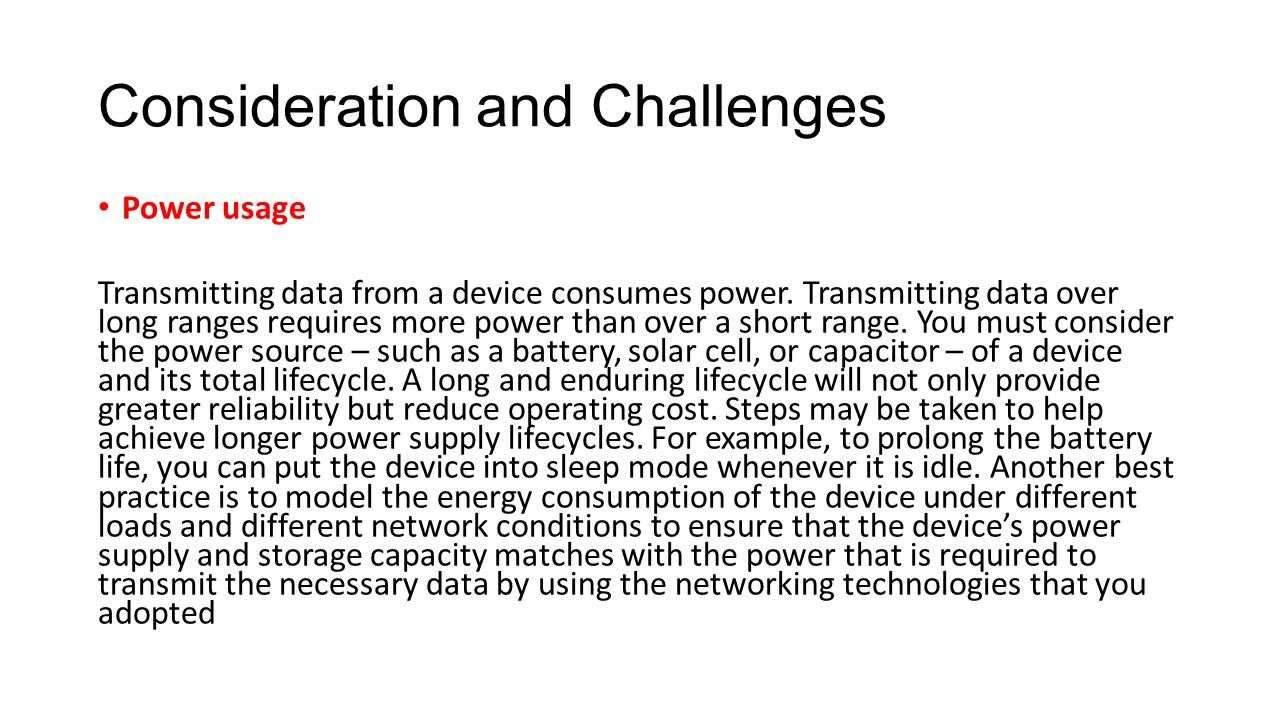 Consideration and Challenges

• Power usage

Transmitting data from a device consumes power. Transmitting data over long ranges requires more power than over a short range. You must consider the power source – such as a battery, solar cell, or capacitor – of a device and its total lifecycle. A long and enduring lifecycle will not only provide greater reliability but reduce operating cost. Steps may be taken to help achieve longer power supply lifecycles. For example, to prolong the battery life, you can put the device into sleep mode whenever it is idle. Another best practice is to model the energy consumption of the device under different loads and different network conditions to ensure that the device's power supply and storage capacity matches with the power that is required to transmit the necessary data by using the networking technologies that you adopted